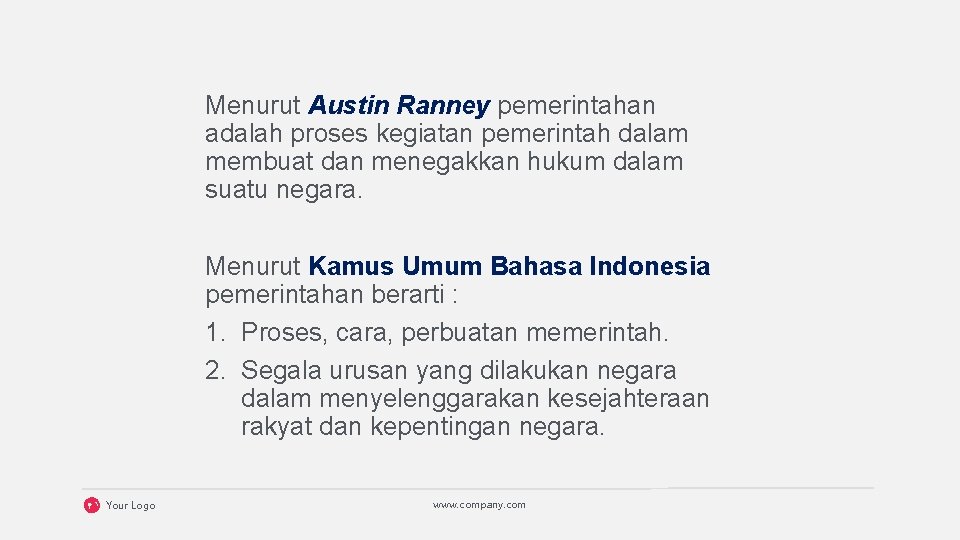 Menurut Austin Ranney pemerintahan adalah proses kegiatan pemerintah dalam membuat dan menegakkan hukum dalam suatu negara.

Menurut Kamus Umum Bahasa Indonesia pemerintahan berarti :
1. Proses, cara, perbuatan memerintah.
2. Segala urusan yang dilakukan negara dalam menyelenggarakan kesejahteraan rakyat dan kepentingan negara.

Your Logo

www.company.com